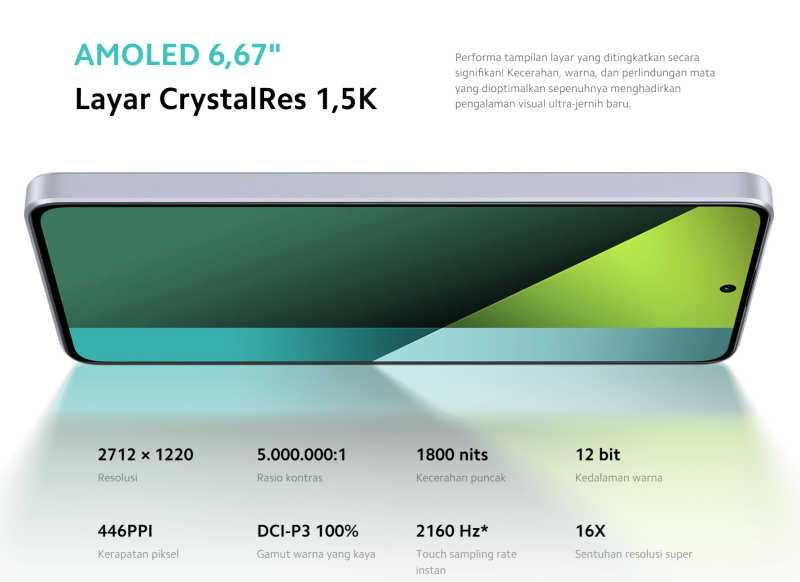 AMOLED 6,67"
Layar CrystalRes 1,5K

Performa tampilan layar yang ditingkatkan secara signifikan! Kecerahan, warna, dan perlindungan mata yang dioptimalkan sepenuhnya menghadirkan pengalaman visual ultra-jernih baru.

2712 × 1220
Resolusi

5.000.000:1
Rasio kontras

1800 nits
Kecerahan puncak

12 bit
Kedalaman warna

446PPI
Kerapatan piksel

DCI-P3 100%
Gamut warna yang kaya

2160 Hz*
Touch sampling rate instan

16X
Sentuhan resolusi super